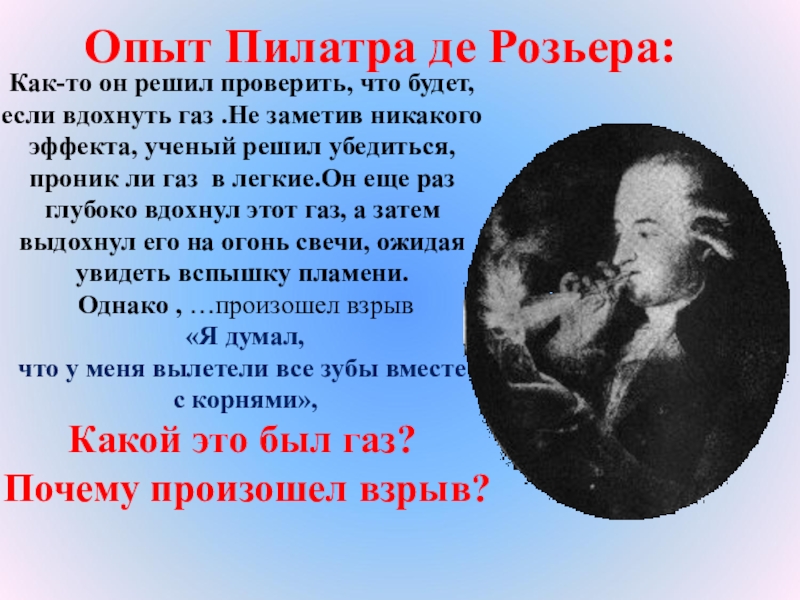 Опыт Пилатра де Розьера:

Как-то он решил проверить, что будет, если вдохнуть газ .Не заметив никакого эффекта, ученый решил убедиться, проник ли газ в легкие.Он еще раз глубоко вдохнул этот газ, а затем выдохнул его на огонь свечи, ожидая увидеть вспышку пламени.
Однако , …произошел взрыв
«Я думал,
что у меня вылетели все зубы вместе с корнями»,

Какой это был газ?
Почему произошел взрыв?